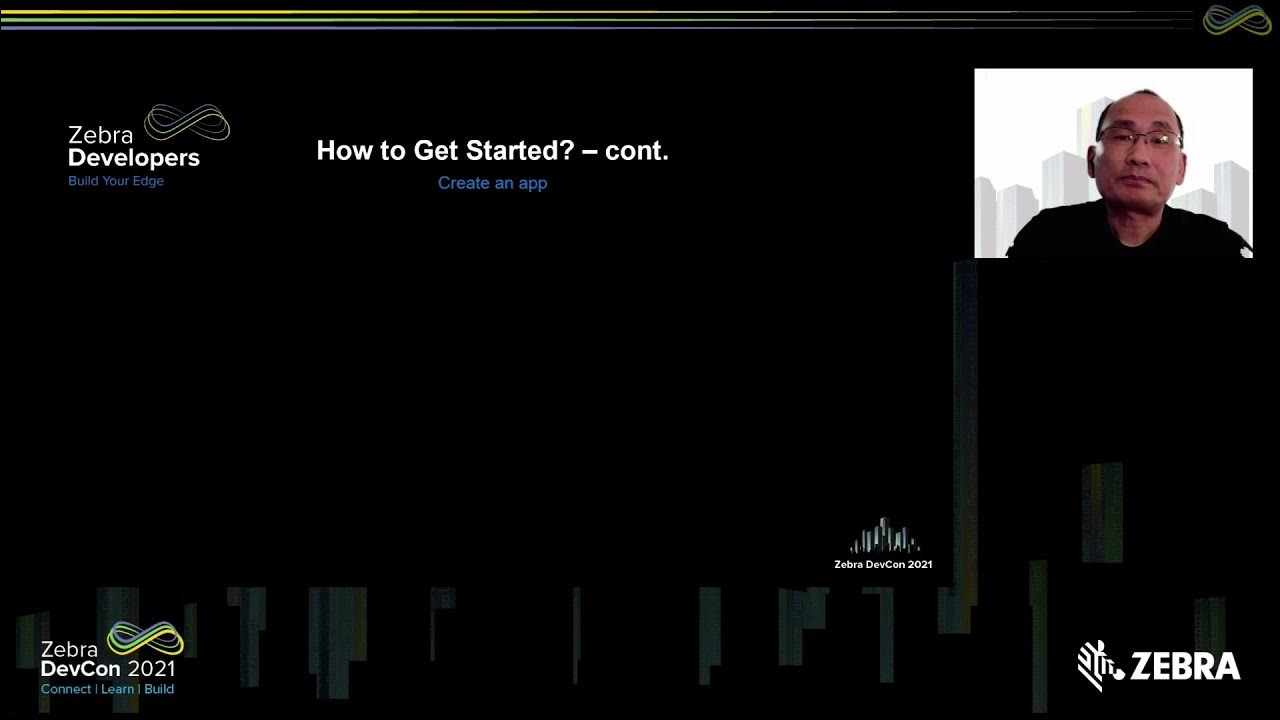 Zebra
Developers
Build Your Edge

How to Get Started? – cont.

Create an app

Zebra DevCon 2021

Zebra
DevCon 2021
Connect | Learn | Build

ZEBRA